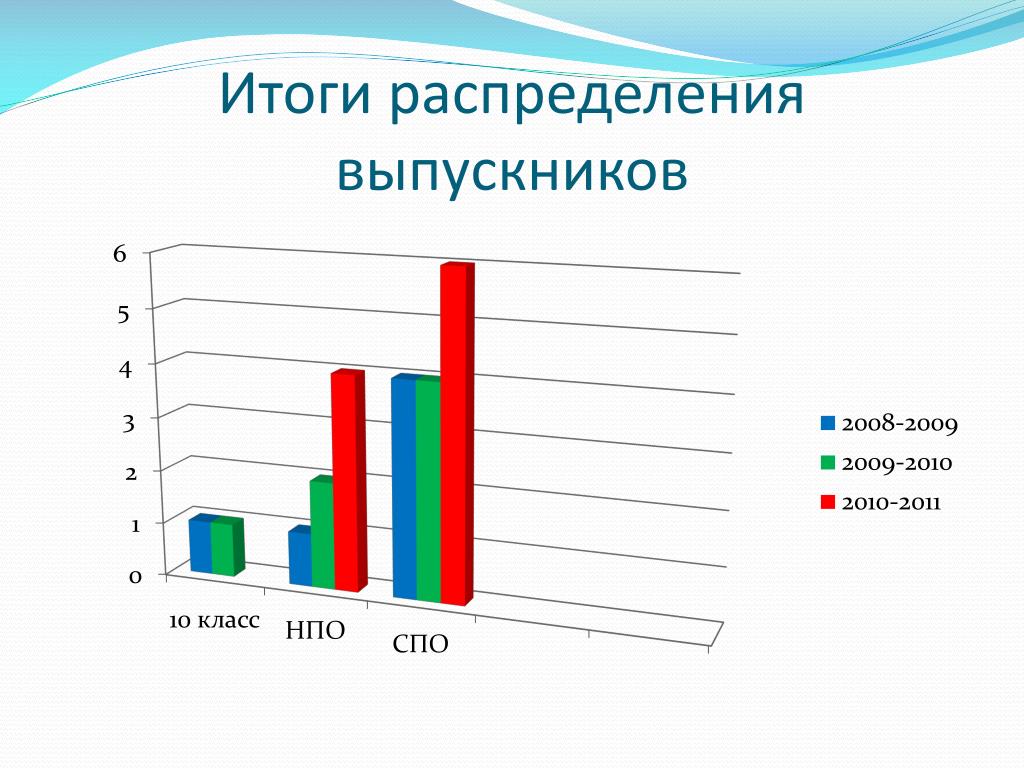 Итоги распределения выпускников

6
5
4
3
2
1
0

10 класс
НПО
СПО

2008-2009
2009-2010
2010-2011